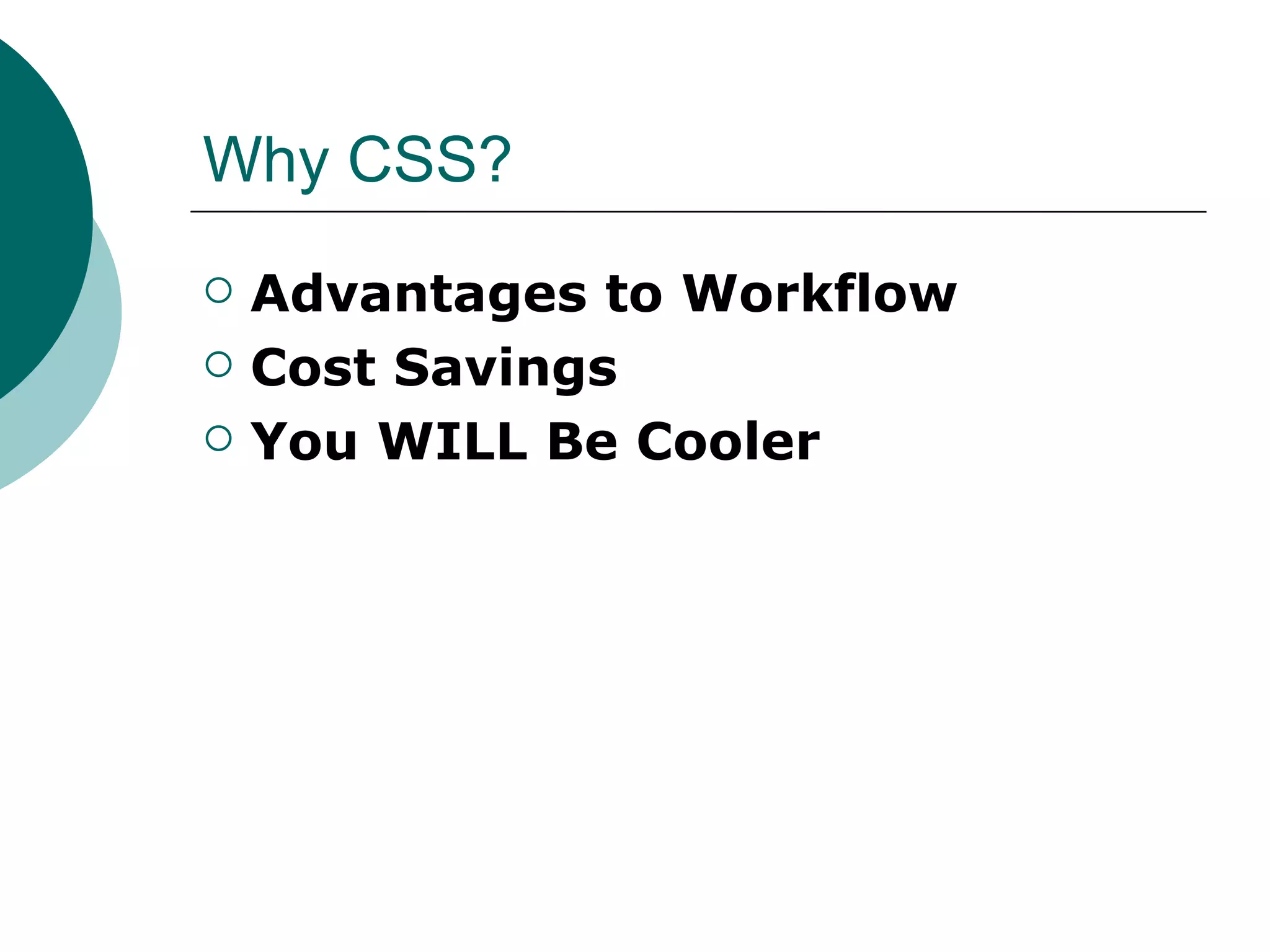 Why CSS?

- Advantages to Workflow
- Cost Savings
- You WILL Be Cooler